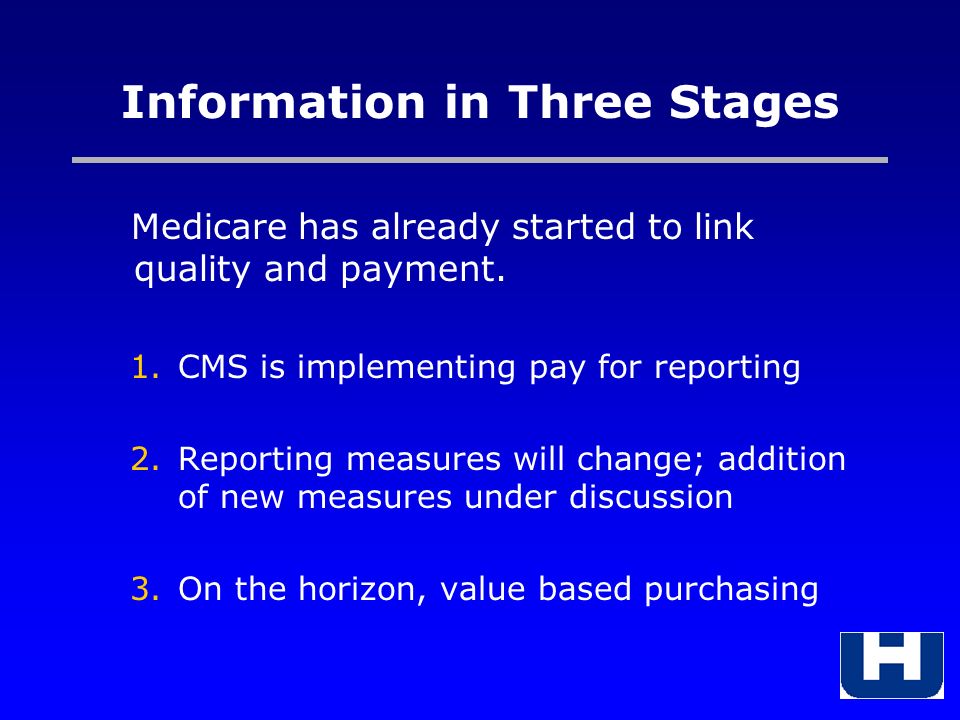 Information in Three Stages

Medicare has already started to link quality and payment.

1. CMS is implementing pay for reporting

2. Reporting measures will change; addition of new measures under discussion

3. On the horizon, value based purchasing

H